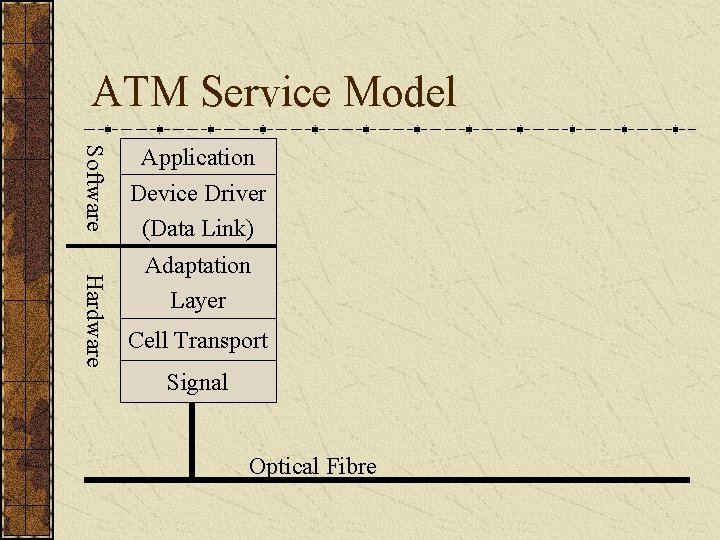 ATM Service Model

Software

Application

Device Driver (Data Link)

Hardware

Adaptation Layer

Cell Transport

Signal

Optical Fibre